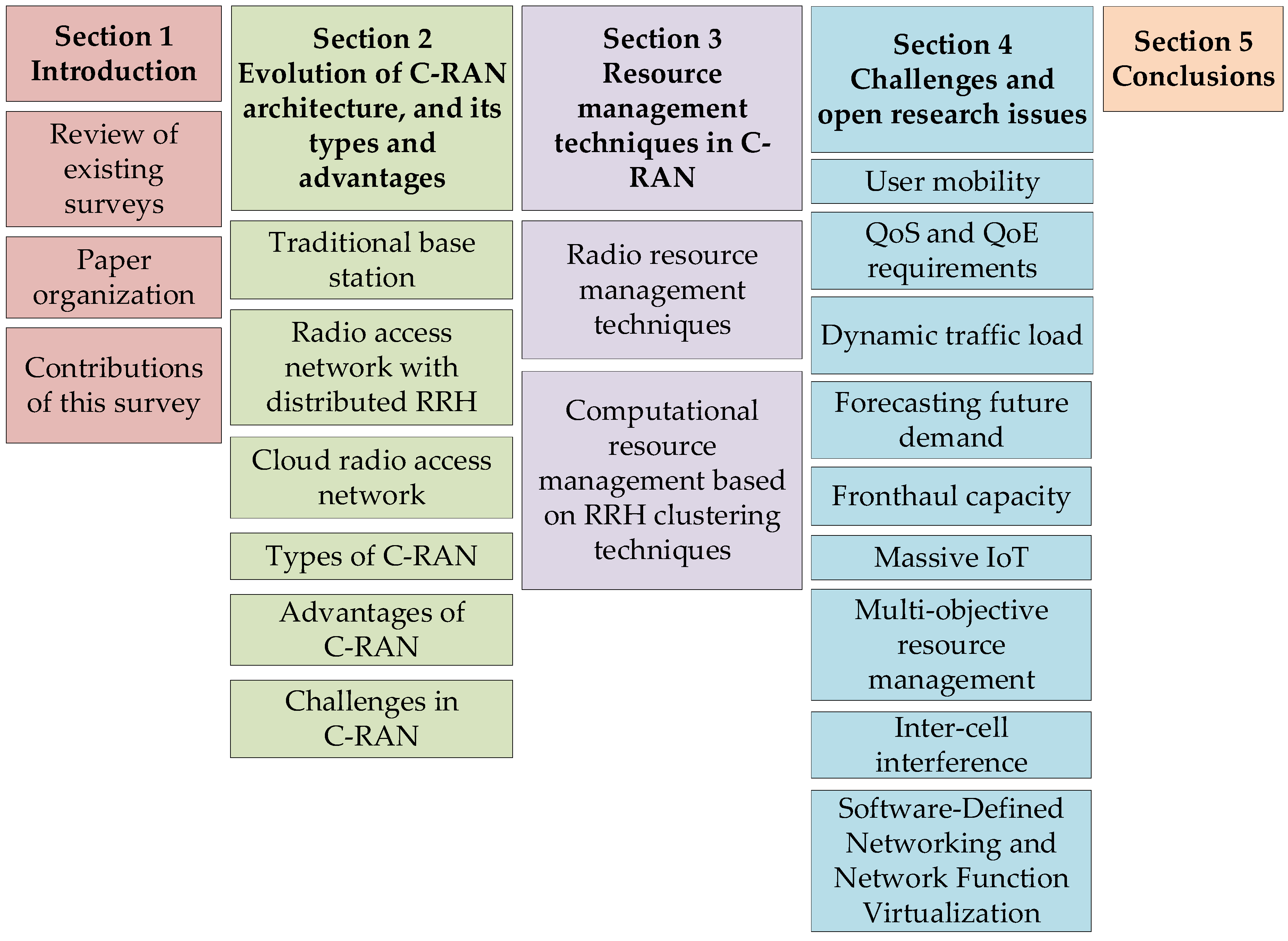 Section 1
Introduction

Review of existing surveys

Paper organization

Contributions of this survey

Section 2
Evolution of C-RAN architecture, and its types and advantages

Traditional base station

Radio access network with distributed RRH

Cloud radio access network

Types of C-RAN

Advantages of C-RAN

Challenges in C-RAN

Section 3
Resource management techniques in C-RAN

Radio resource management techniques

Computational resource management based on RRH clustering techniques

Section 4
Challenges and open research issues

User mobility

QoS and QoE requirements

Dynamic traffic load

Forecasting future demand

Fronthaul capacity

Massive IoT

Multi-objective resource management

Inter-cell interference

Software-Defined Networking and Network Function Virtualization

Section 5
Conclusions